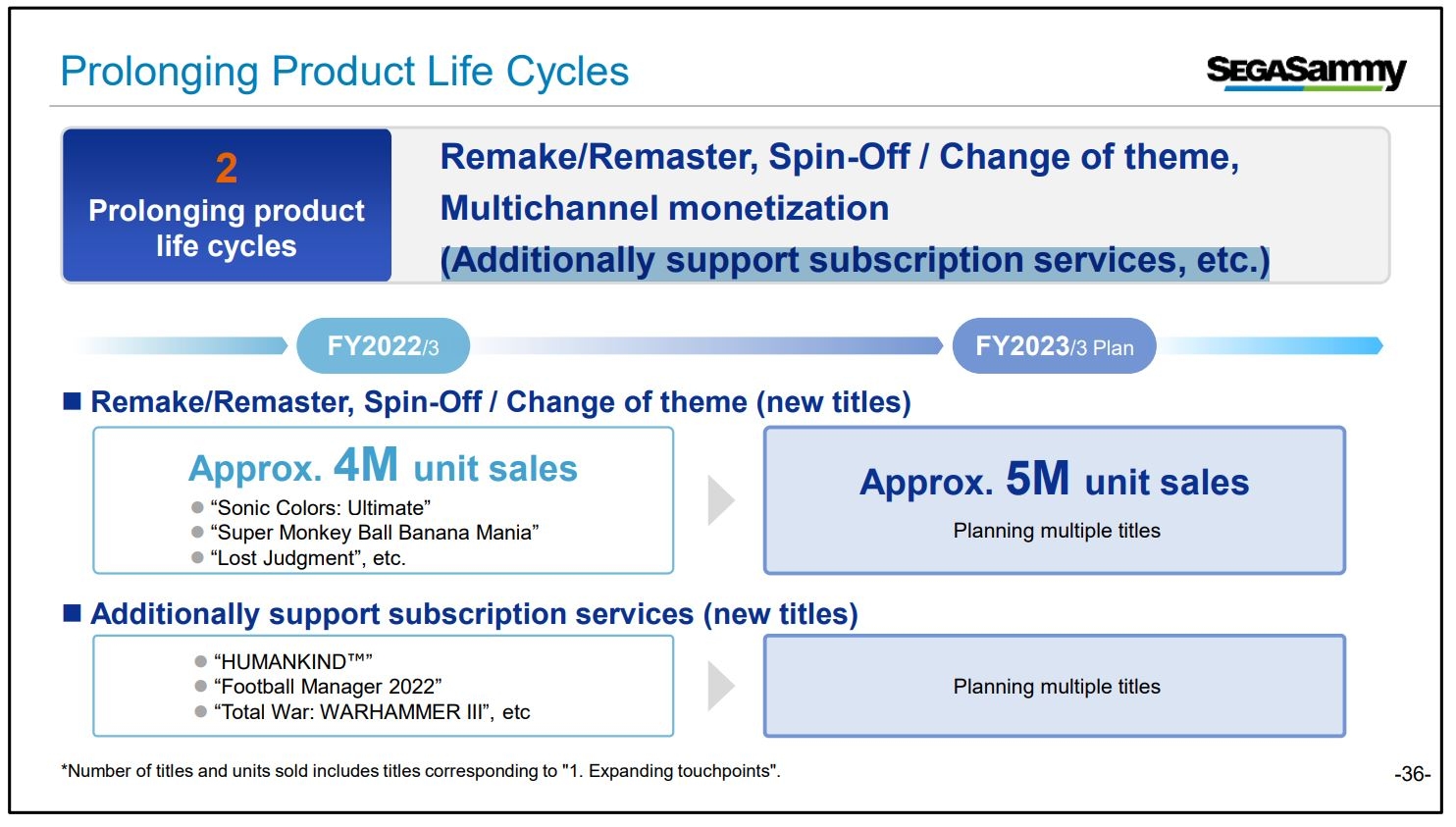 Prolonging Product Life Cycles

SEGASammy

2
Prolonging product life cycles

Remake/Remaster, Spin-Off / Change of theme, Multichannel monetization (Additionally support subscription services, etc.)

FY2022/3

FY2023/3 Plan

■ Remake/Remaster, Spin-Off / Change of theme (new titles)

Approx. 4M unit sales
● “Sonic Colors: Ultimate”
● “Super Monkey Ball Banana Mania”
● “Lost Judgment”, etc.

Approx. 5M unit sales
Planning multiple titles

■ Additionally support subscription services (new titles)

● “HUMANKIND™”
● “Football Manager 2022”
● “Total War: WARHAMMER III”, etc

Planning multiple titles

*Number of titles and units sold includes titles corresponding to "1. Expanding touchpoints".

-36-